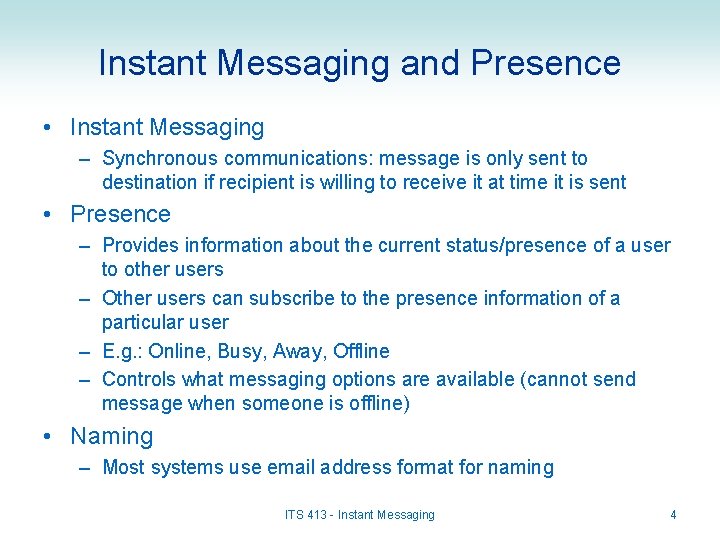 Instant Messaging and Presence

• Instant Messaging
– Synchronous communications: message is only sent to destination if recipient is willing to receive it at time it is sent

• Presence
– Provides information about the current status/presence of a user to other users
– Other users can subscribe to the presence information of a particular user
– E.g.: Online, Busy, Away, Offline
– Controls what messaging options are available (cannot send message when someone is offline)

• Naming
– Most systems use email address format for naming

ITS 413 - Instant Messaging

4